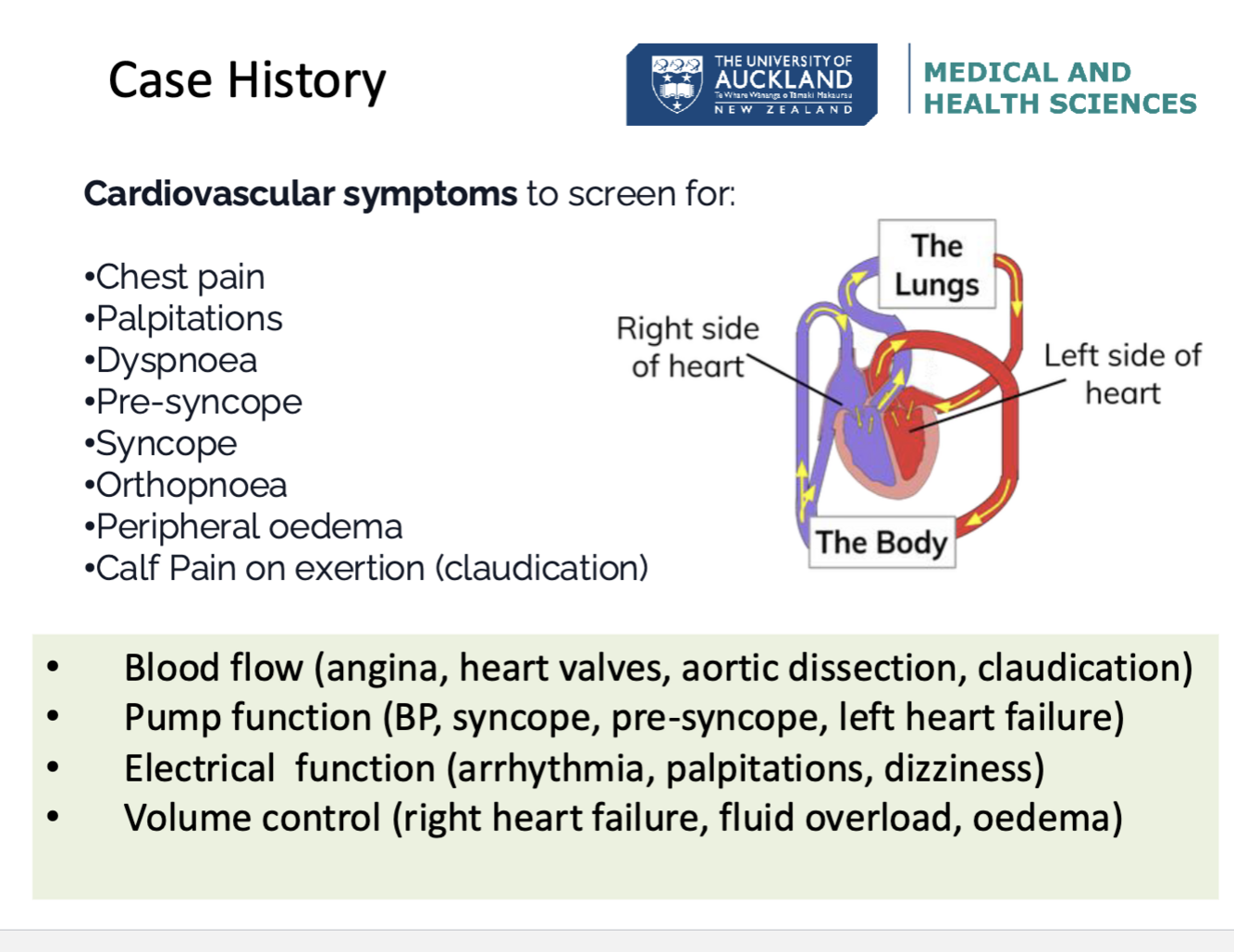 Case History

THE UNIVERSITY OF AUCKLAND
Te Whare Wānanga o Tāmaki Makaurau
NEW ZEALAND

MEDICAL AND HEALTH SCIENCES

**Cardiovascular symptoms** to screen for:

•Chest pain
•Palpitations
•Dyspnoea
•Pre-syncope
•Syncope
•Orthopnoea
•Peripheral oedema
•Calf Pain on exertion (claudication)

The Lungs

Right side of heart

Left side of heart

The Body

• Blood flow (angina, heart valves, aortic dissection, claudication)
• Pump function (BP, syncope, pre-syncope, left heart failure)
• Electrical function (arrhythmia, palpitations, dizziness)
• Volume control (right heart failure, fluid overload, oedema)